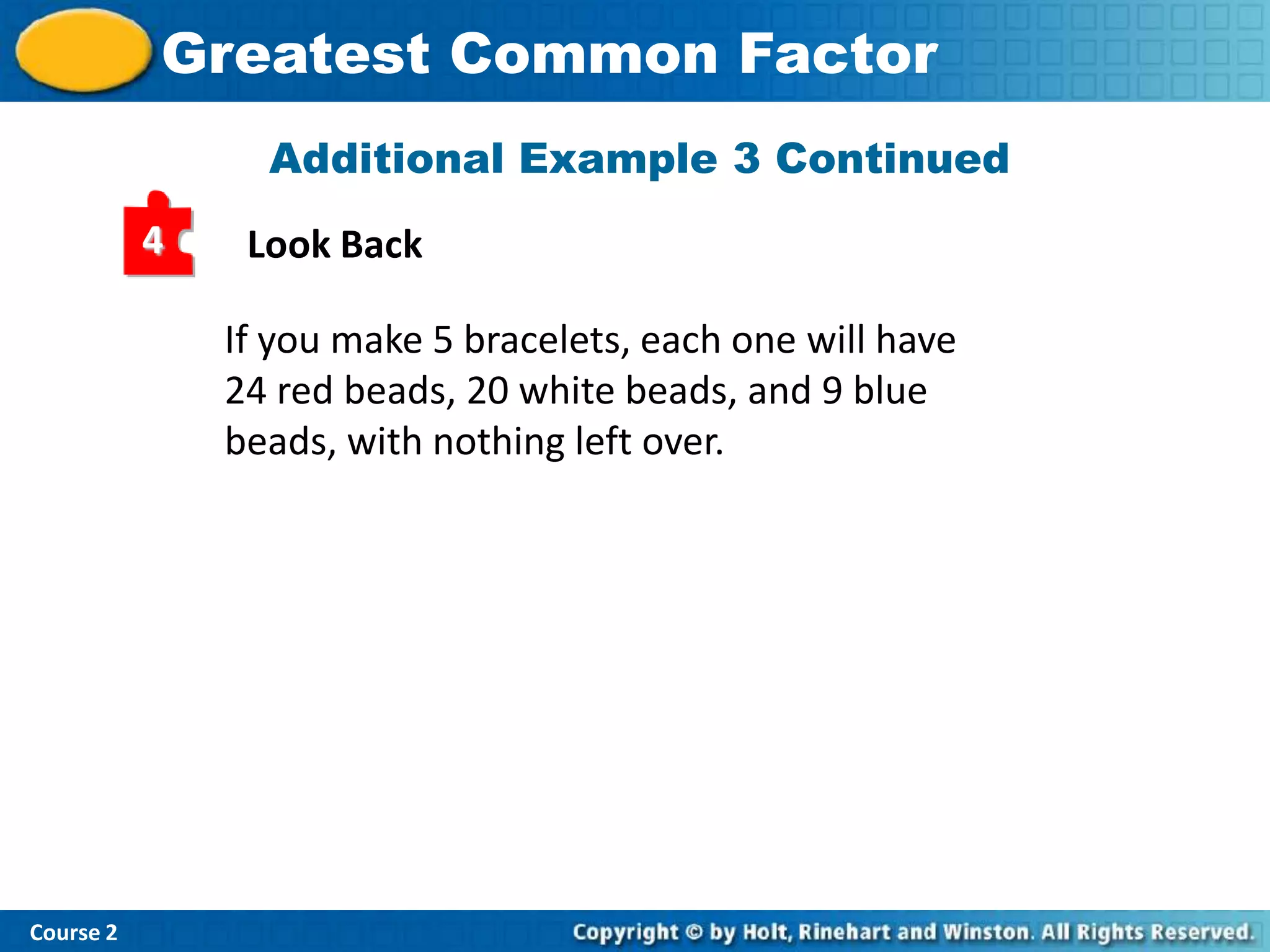 Greatest Common Factor

Additional Example 3 Continued

4

Look Back

If you make 5 bracelets, each one will have 24 red beads, 20 white beads, and 9 blue beads, with nothing left over.

Course 2

Copyright © by Holt, Rinehart and Winston. All Rights Reserved.